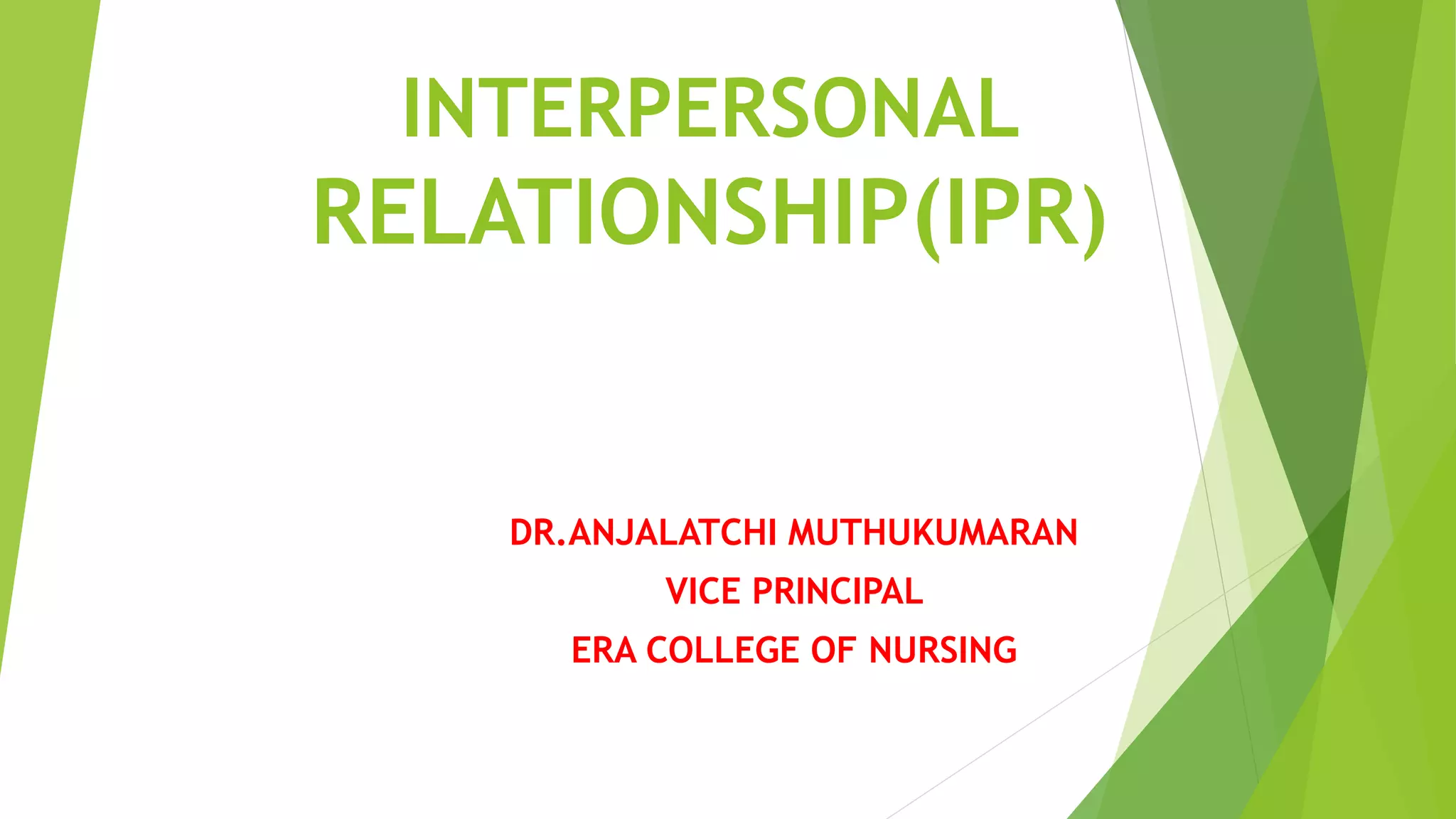 INTERPERSONAL RELATIONSHIP(IPR)

DR.ANJALATCHI MUTHUKUMARAN
VICE PRINCIPAL
ERA COLLEGE OF NURSING